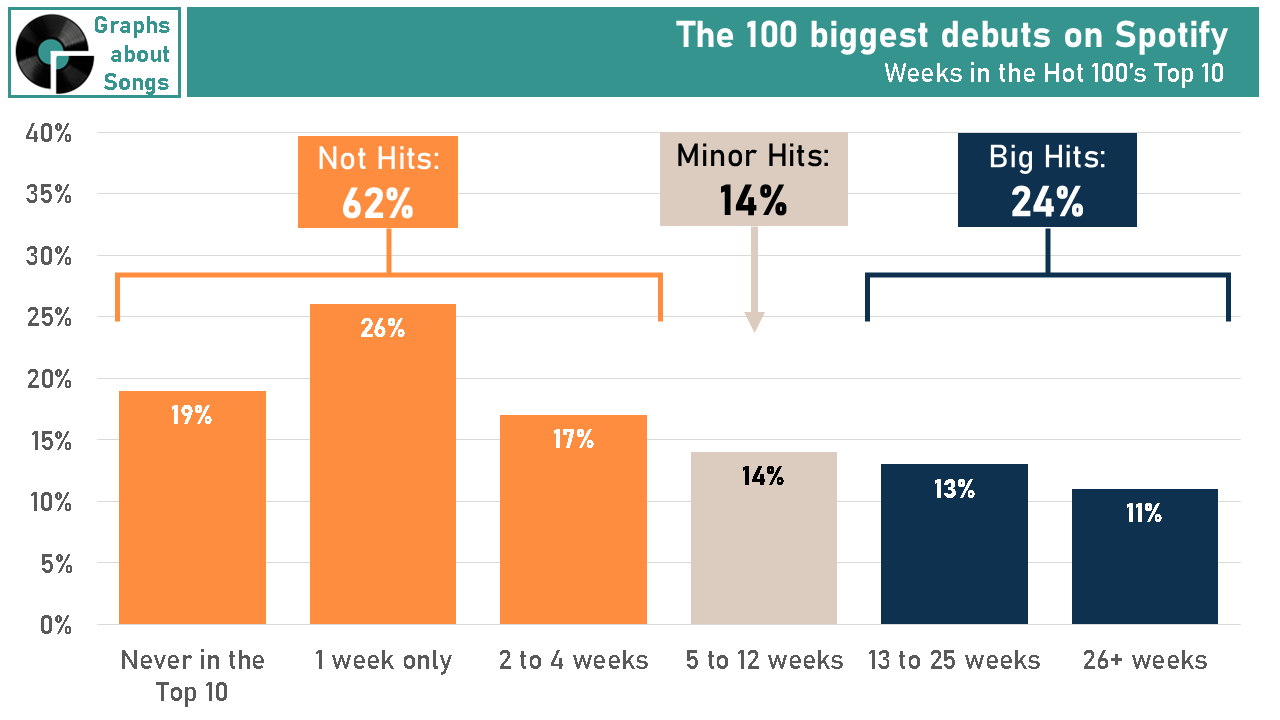 Graphs about Songs

The 100 biggest debuts on Spotify
Weeks in the Hot 100's Top 10

40%
35%
30%
25%
20%
15%
10%
5%
0%

Not Hits:
62%

Minor Hits:
14%

Big Hits:
24%

19%
26%
17%
14%
13%
11%

Never in the Top 10
1 week only
2 to 4 weeks
5 to 12 weeks
13 to 25 weeks
26+ weeks